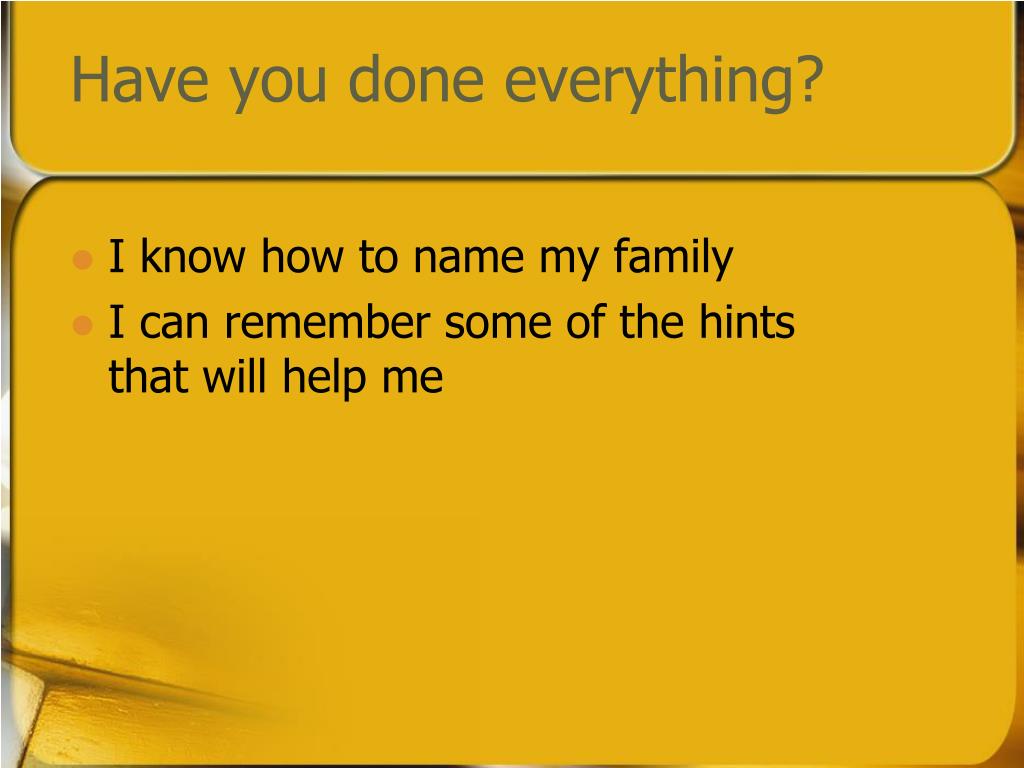 Have you done everything?

- I know how to name my family
- I can remember some of the hints that will help me